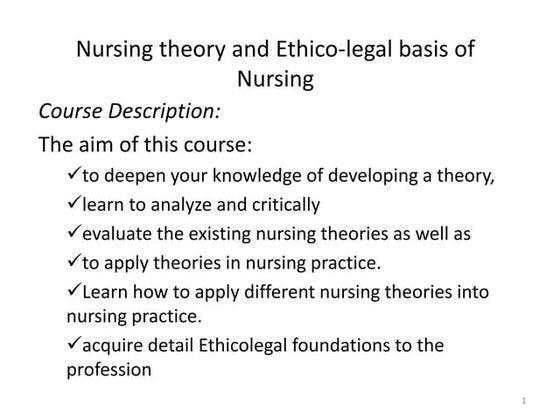 Nursing theory and Ethico-legal basis of Nursing

Course Description:

The aim of this course:

✓to deepen your knowledge of developing a theory,

✓learn to analyze and critically

✓evaluate the existing nursing theories as well as

✓to apply theories in nursing practice.

✓Learn how to apply different nursing theories into nursing practice.

✓acquire detail Ethicolegal foundations to the profession

1